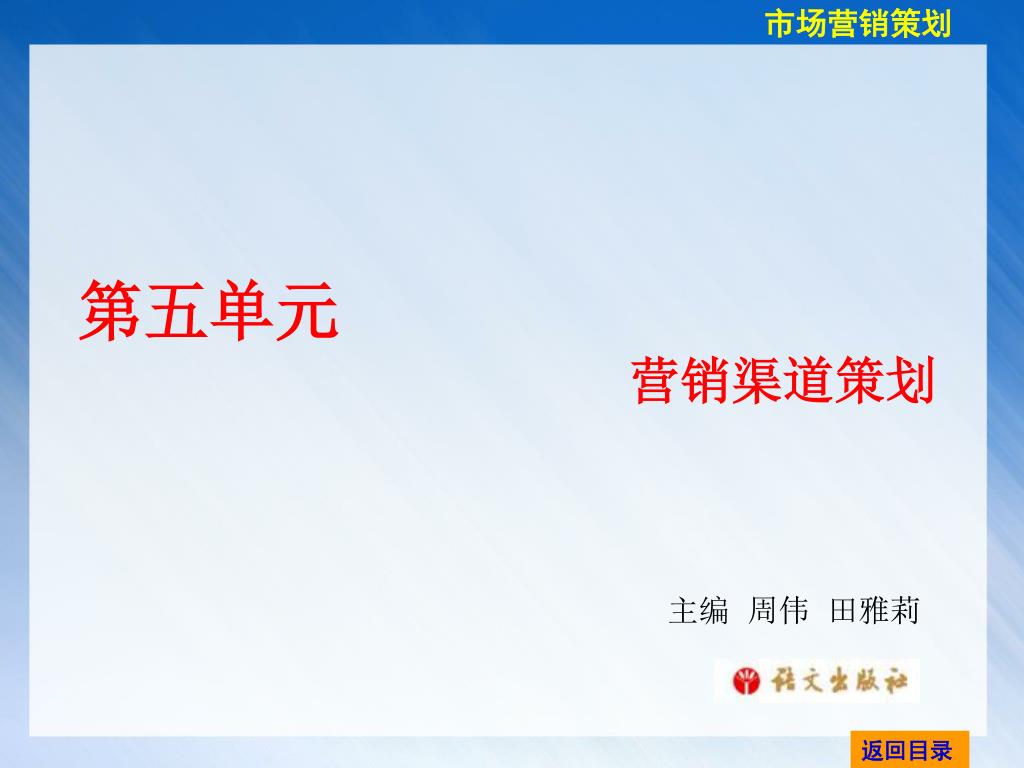 市场营销策划

第五单元

营销渠道策划

主编 周伟 田雅莉

语文出版社

返回目录